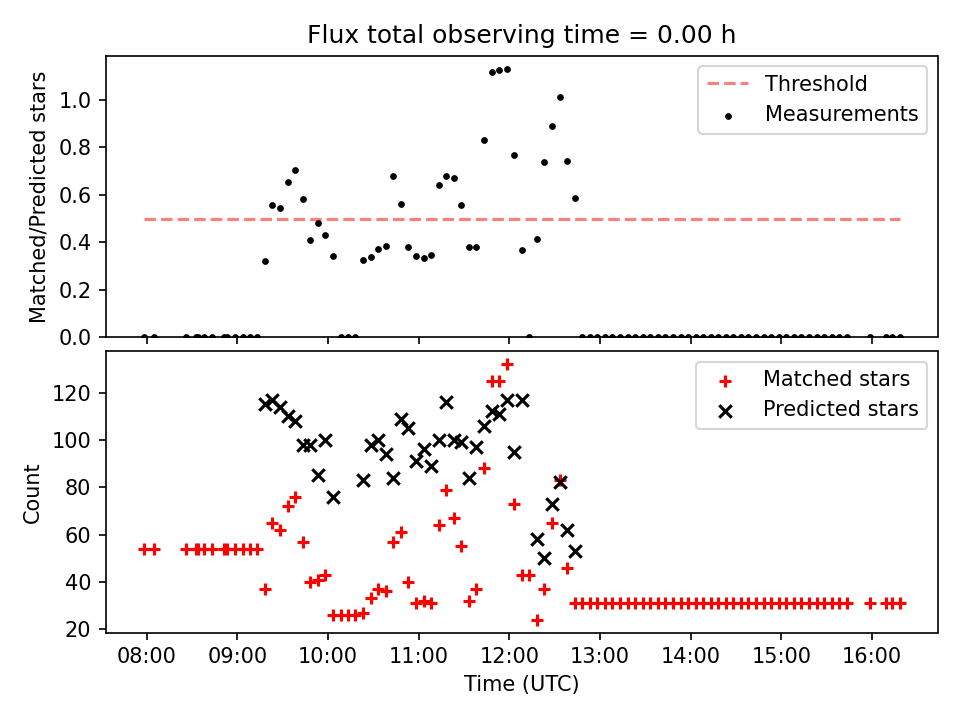 Flux total observing time = 0.00 h

Matched/Predicted stars

1.0
0.8
0.6
0.4
0.2
0.0

Threshold
Measurements

Count

120
100
80
60
40
20

Matched stars
Predicted stars

08:00
09:00
10:00
11:00
12:00
13:00
14:00
15:00
16:00

Time (UTC)